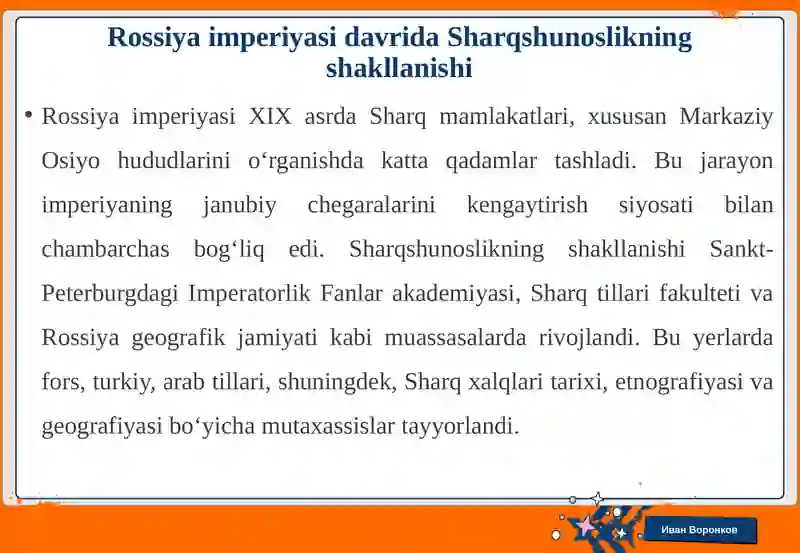 Rossiya imperiyasi davrida Sharqshunoslikning shakllanishi

• Rossiya imperiyasi XIX asrda Sharq mamlakatlari, xususan Markaziy Osiyo hududlarini o‘rganishda katta qadamlar tashladi. Bu jarayon imperiyaning janubiy chegaralarini kengaytirish siyosati bilan chambarchas bog‘liq edi. Sharqshunoslikning shakllanishi Sankt-Peterburgdagi Imperatorlik Fanlar akademiyasi, Sharq tillari fakulteti va Rossiya geografik jamiyati kabi muassasalarda rivojlandi. Bu yerlarda fors, turkiy, arab tillari, shuningdek, Sharq xalqlari tarixi, etnografiyasi va geografiyasi bo‘yicha mutaxassislar tayyorlandi.

Иван Воронков